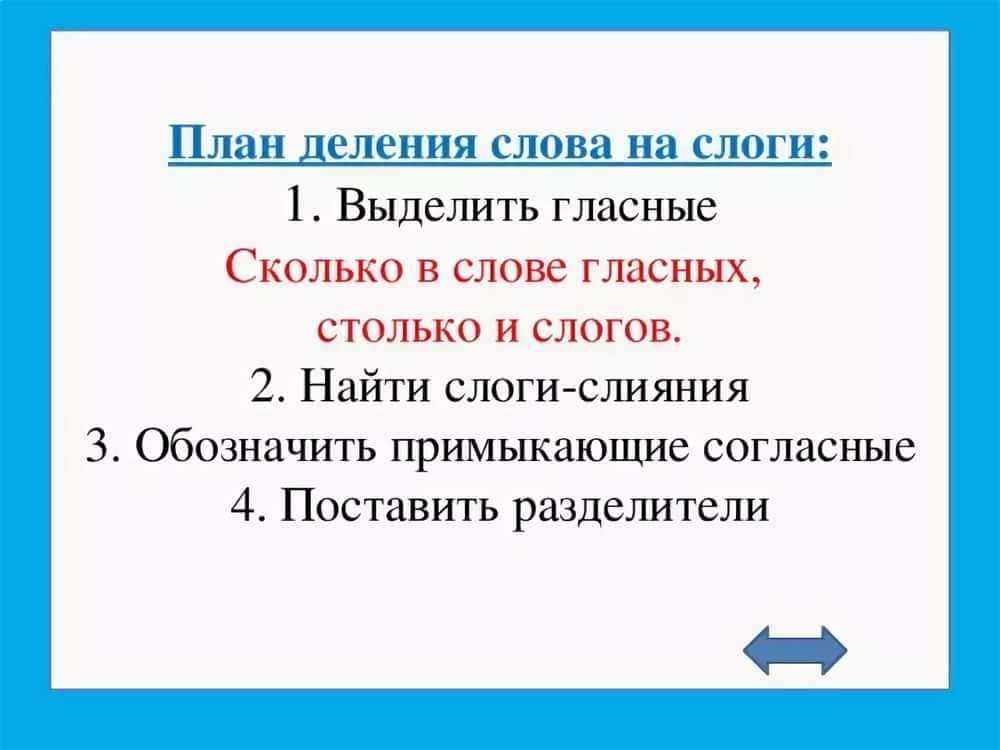 План деления слова на слоги:
1. Выделить гласные
Сколько в слове гласных, столько и слогов.
2. Найти слоги-слияния
3. Обозначить примыкающие согласные
4. Поставить разделители